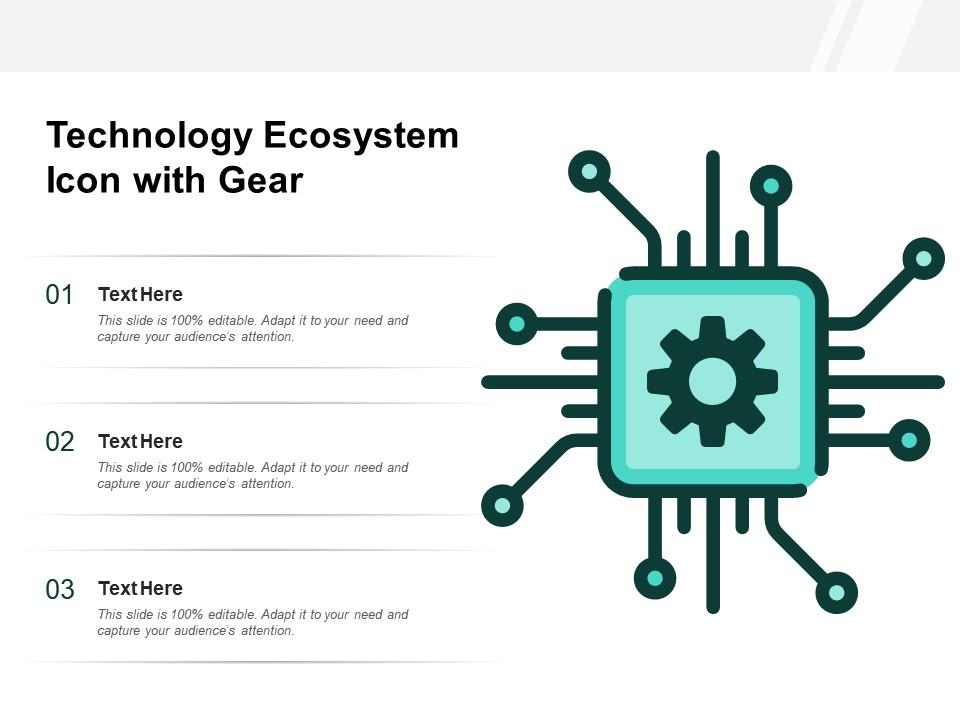 Technology Ecosystem Icon with Gear

01
Text Here
This slide is 100% editable. Adapt it to your need and capture your audience's attention.

02
Text Here
This slide is 100% editable. Adapt it to your need and capture your audience's attention.

03
Text Here
This slide is 100% editable. Adapt it to your need and capture your audience's attention.